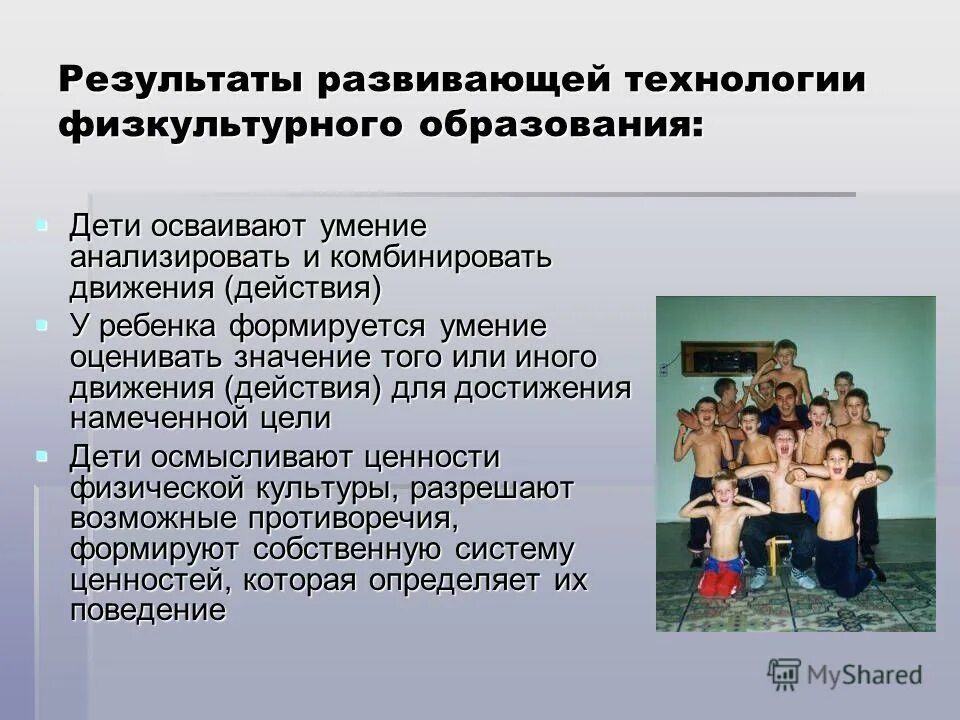 Результаты развивающей технологии физкультурного образования:

Дети осваивают умение анализировать и комбинировать движения (действия)

У ребенка формируется умение оценивать значение того или иного движения (действия) для достижения намеченной цели

Дети осмысливают ценности физической культуры, разрешают возможные противоречия, формируют собственную систему ценностей, которая определяет их поведение

MyShared